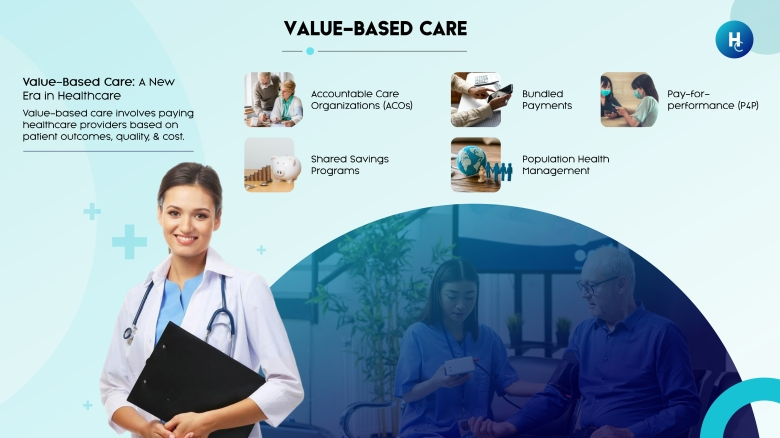 VALUE-BASED CARE

HC

Value-Based Care: A New Era in Healthcare

Value-based care involves paying healthcare providers based on patient outcomes, quality, & cost.

Accountable Care Organizations (ACOs)

Bundled Payments

Pay-for-performance (P4P)

Shared Savings Programs

Population Health Management